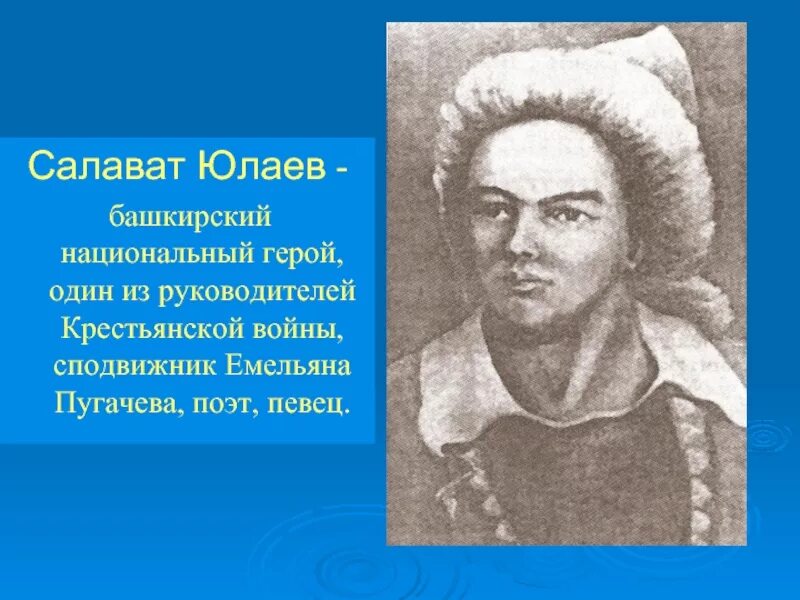 Салават Юлаев -

башкирский национальный герой, один из руководителей Крестьянской войны, сподвижник Емельяна Пугачева, поэт, певец.